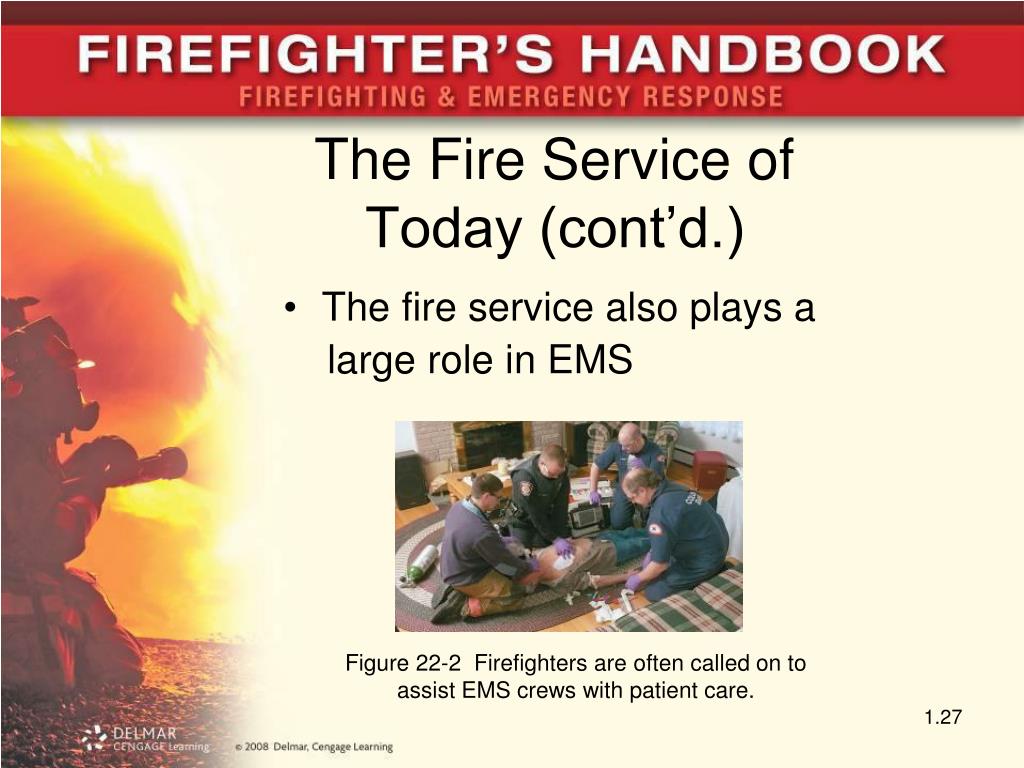 FIREFIGHTER'S HANDBOOK
FIREFIGHTING & EMERGENCY RESPONSE

The Fire Service of Today (cont'd.)

• The fire service also plays a large role in EMS

Figure 22-2 Firefighters are often called on to assist EMS crews with patient care.

1.27

DELMAR CENGAGE Learning © 2008 Delmar, Cengage Learning